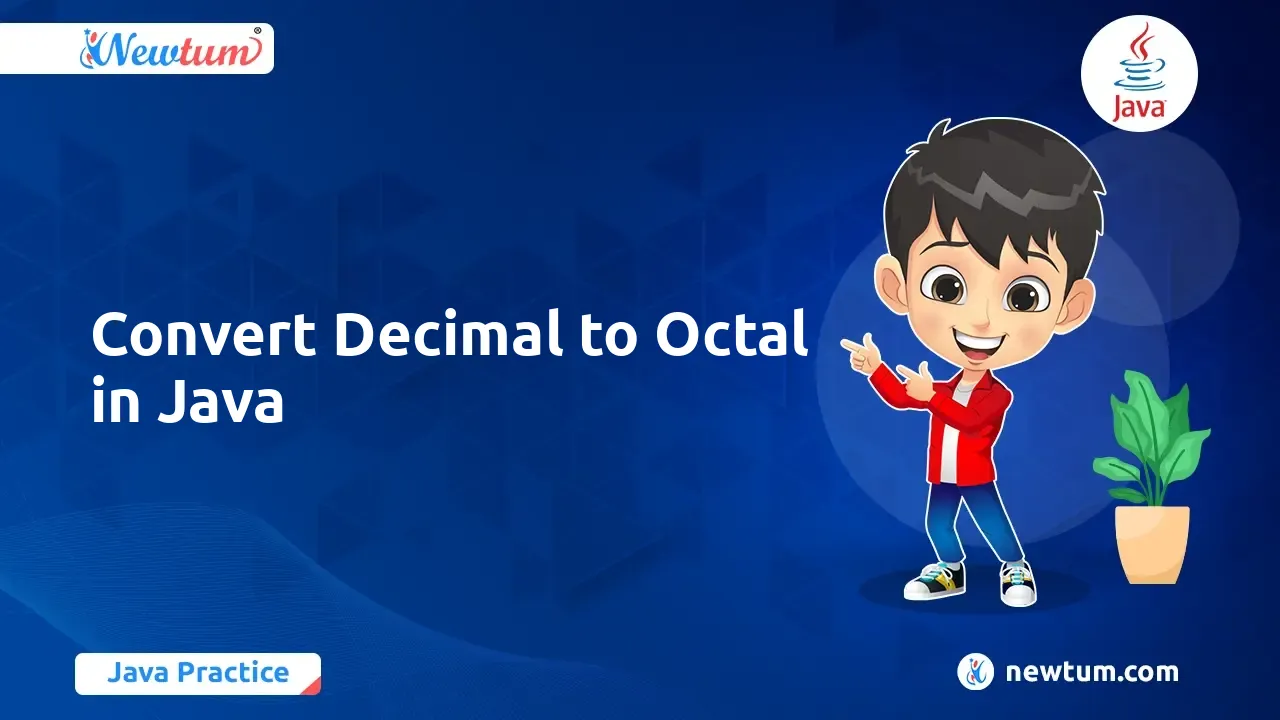 Newtum®

Java

Convert Decimal to Octal in Java

Java Practice

newtum.com